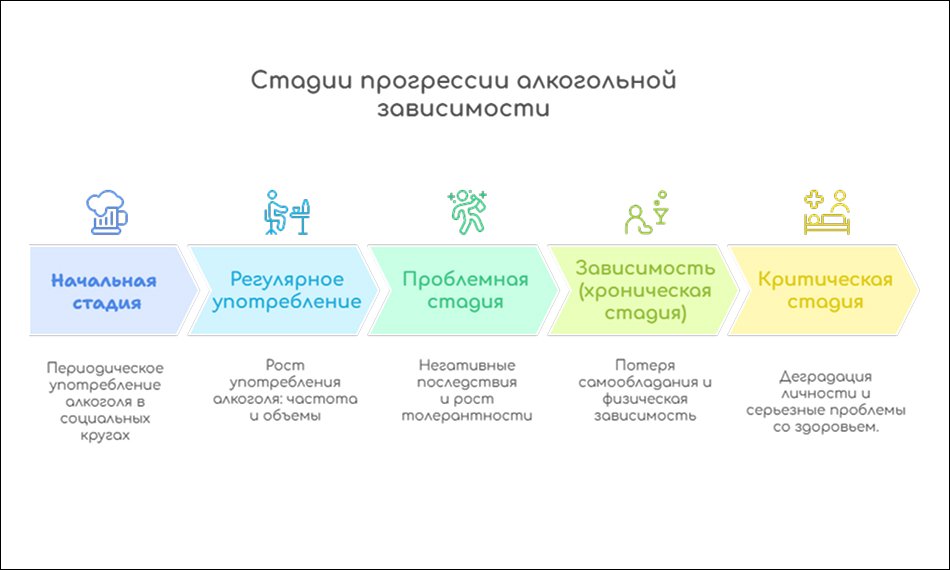 Стадии прогрессии алкогольной зависимости

Начальная стадия

Периодическое употребление алкоголя в социальных кругах

Регулярное употребление

Рост употребления алкоголя: частота и объемы

Проблемная стадия

Негативные последствия и рост толерантности

Зависимость (хроническая стадия)

Потеря самообладания и физическая зависимость

Критическая стадия

Деградация личности и серьезные проблемы со здоровьем.